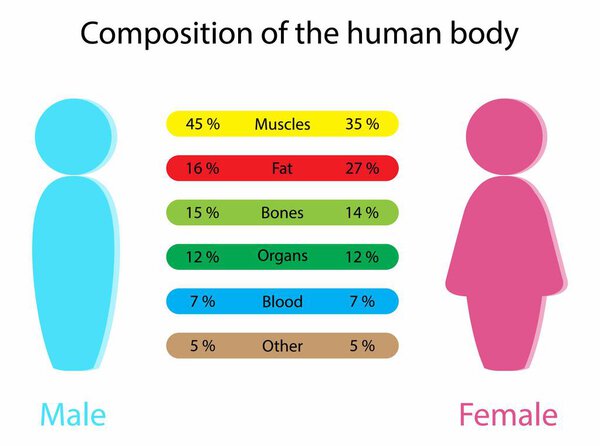 Composition of the human body

45 % Muscles 35 %
16 % Fat 27 %
15 % Bones 14 %
12 % Organs 12 %
7 % Blood 7 %
5 % Other 5 %

Male

Female